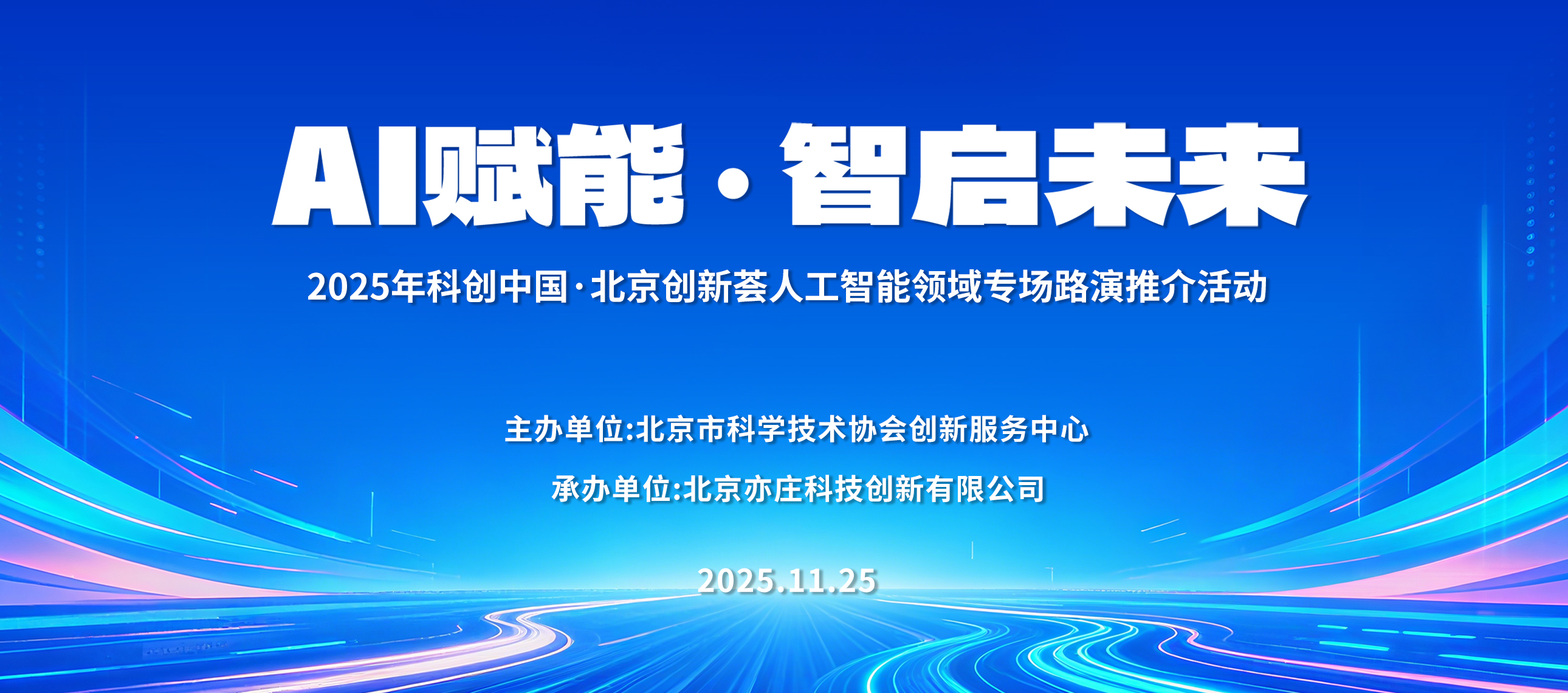 AI赋能·智启未来

2025年科创中国·北京创新荟人工智能领域专场路演推介活动

主办单位:北京市科学技术协会创新服务中心

承办单位:北京亦庄科技创新有限公司

2025.11.25